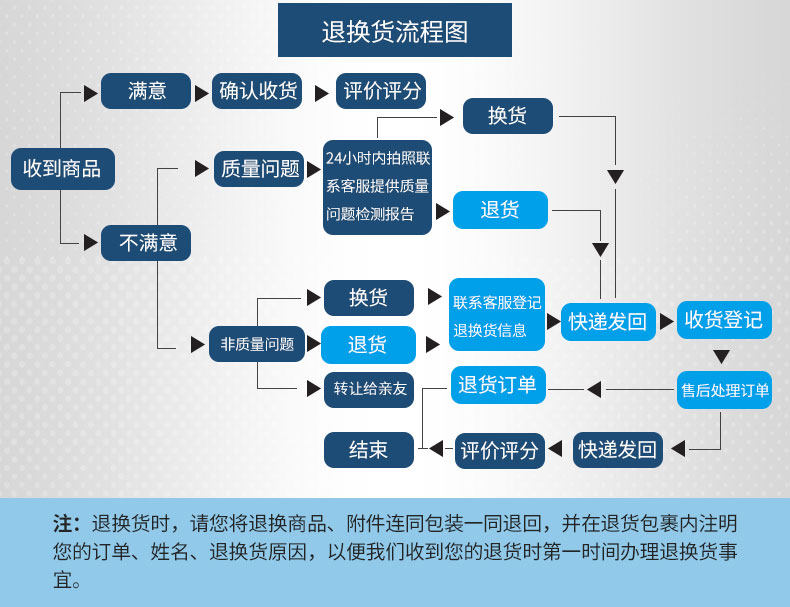 退换货流程图

收到商品

满意

确认收货

评价评分

不满意

质量问题

24小时内拍照联系客服提供质量问题检测报告

换货

退货

非质量问题

换货

退货

转让给亲友

联系客服登记退换货信息

快递发回

收货登记

售后处理订单

退货订单

快递发回

评价评分

结束

注：退换货时，请您将退换商品、附件连同包装一同退回，并在退货包裹内注明您的订单、姓名、退换货原因，以便我们收到您的退货时第一时间办理退换货事宜。